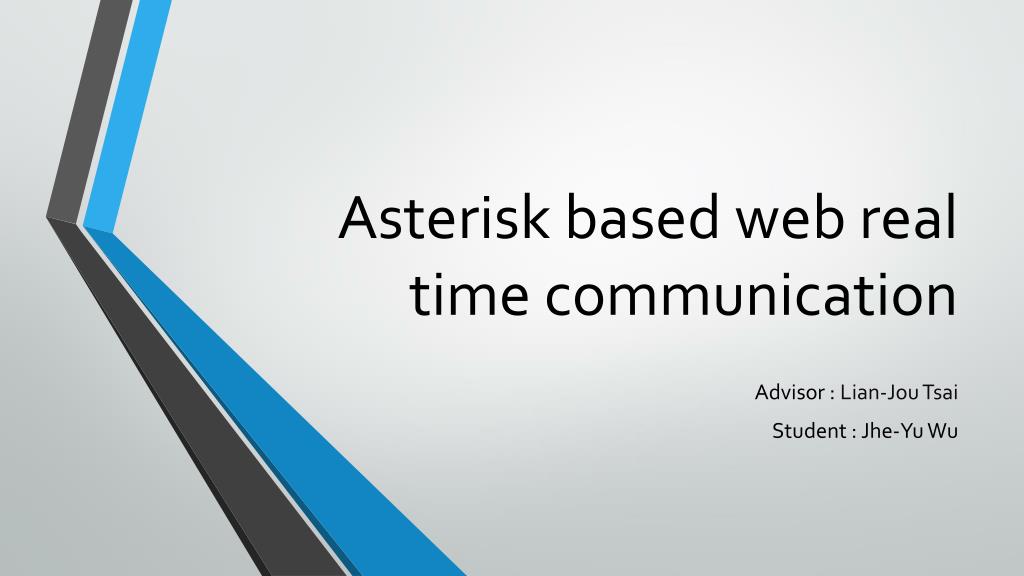 Asterisk based web real time communication

Advisor : Lian-Jou Tsai
Student : Jhe-Yu Wu